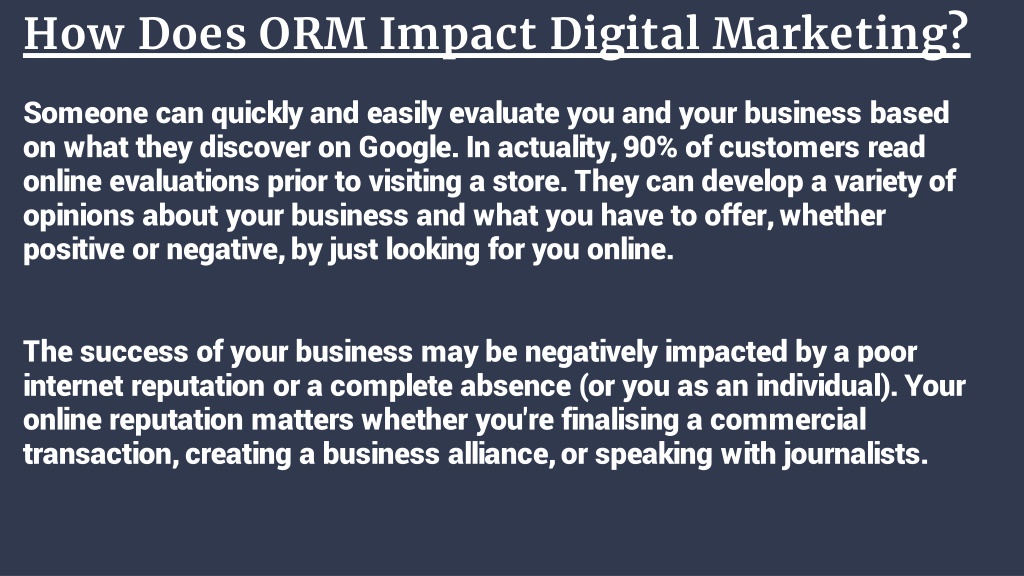 How Does ORM Impact Digital Marketing?

Someone can quickly and easily evaluate you and your business based on what they discover on Google. In actuality, 90% of customers read online evaluations prior to visiting a store. They can develop a variety of opinions about your business and what you have to offer, whether positive or negative, by just looking for you online.

The success of your business may be negatively impacted by a poor internet reputation or a complete absence (or you as an individual). Your online reputation matters whether you're finalising a commercial transaction, creating a business alliance, or speaking with journalists.